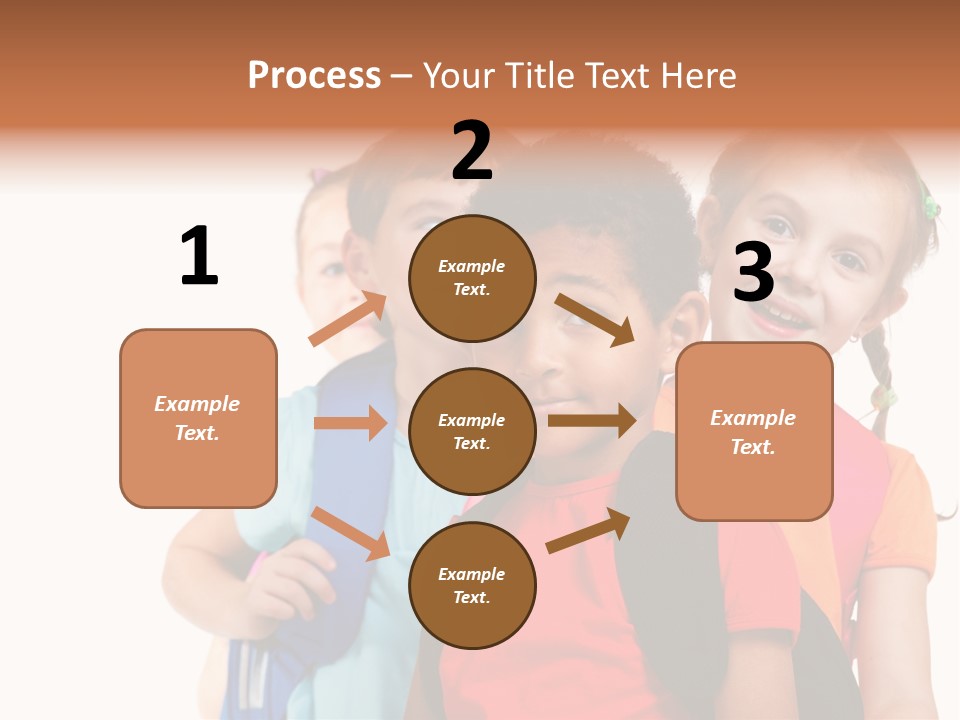 Process – Your Title Text Here

1

Example Text.

2

Example Text.

Example Text.

Example Text.

3

Example Text.